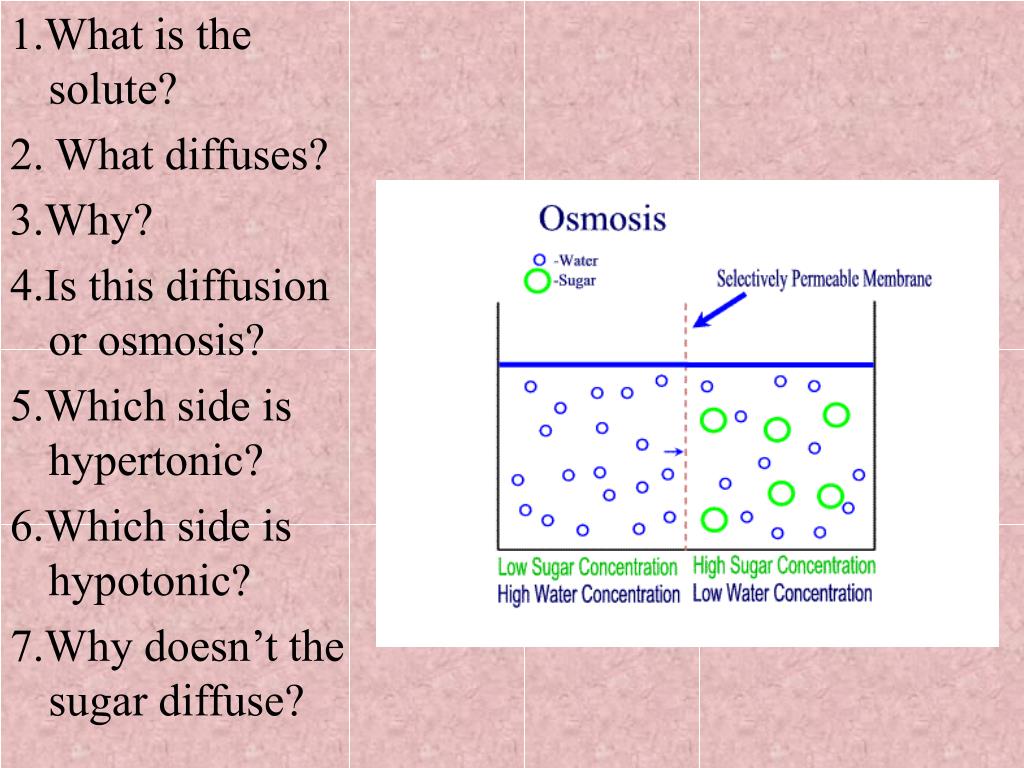 1.What is the solute?
2. What diffuses?
3.Why?
4.Is this diffusion or osmosis?
5.Which side is hypertonic?
6.Which side is hypotonic?
7.Why doesn’t the sugar diffuse?

Osmosis
-Water
-Sugar
Selectively Permeable Membrane
Low Sugar Concentration
High Water Concentration
High Sugar Concentration
Low Water Concentration